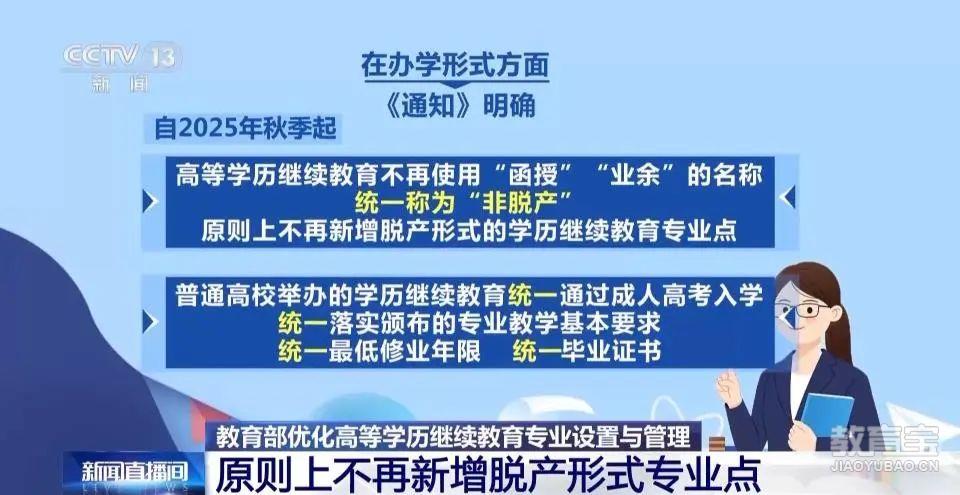 CCTV 13
新闻

在办学形式方面
《通知》明确

自2025年秋季起

高等学历继续教育不再使用“函授”“业余”的名称
统一称为“非脱产”
原则上不再新增脱产形式的学历继续教育专业点

普通高校举办的学历继续教育统一通过成人高考入学
统一落实颁布的专业教学基本要求
统一最低修业年限 统一毕业证书

教育部优化高等学历继续教育专业设置与管理
新闻直播间
原则上不再新增脱产形式专业点

教育宝
JIAOYUBAO.CN